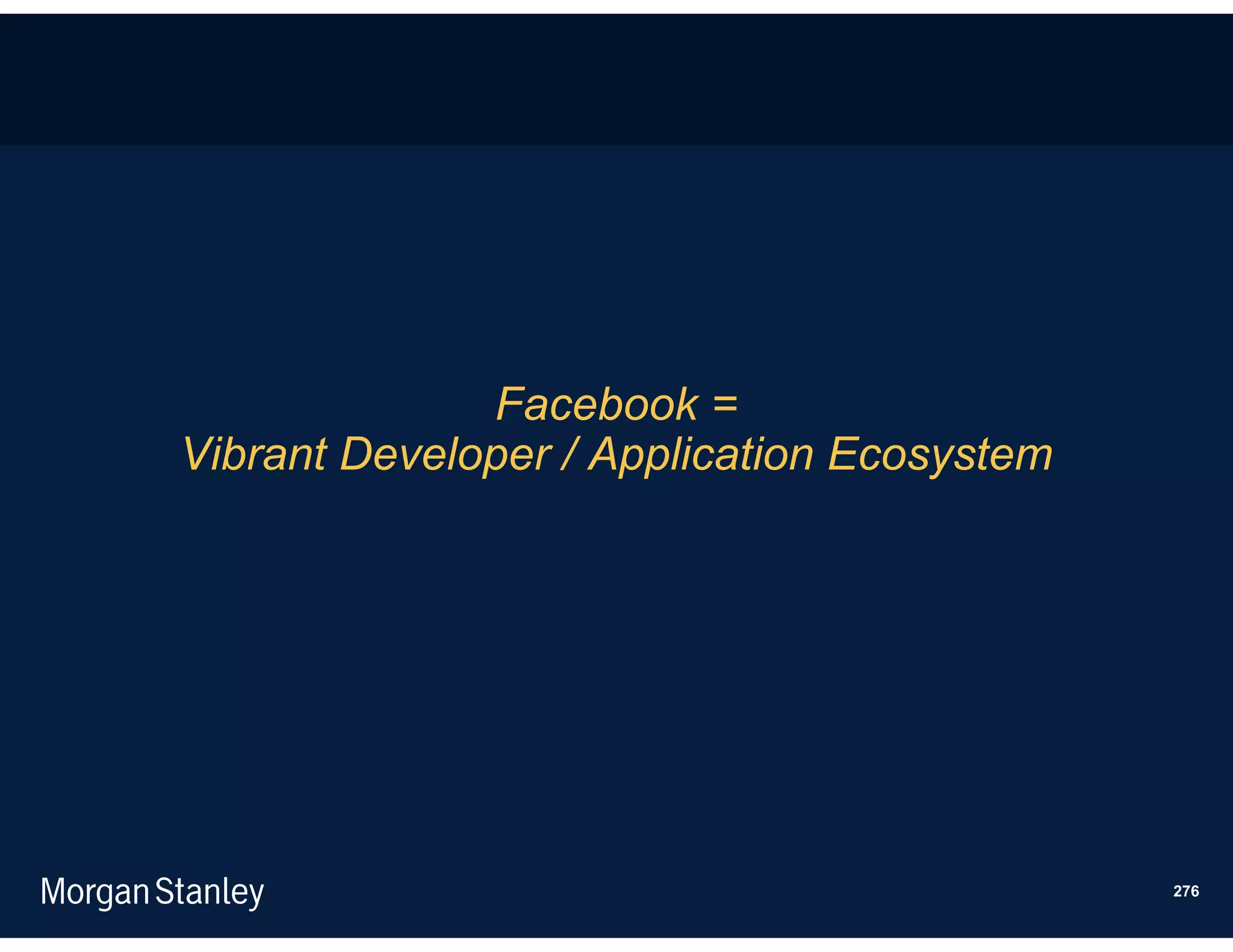 Facebook =
Vibrant Developer / Application Ecosystem

Morgan Stanley

276